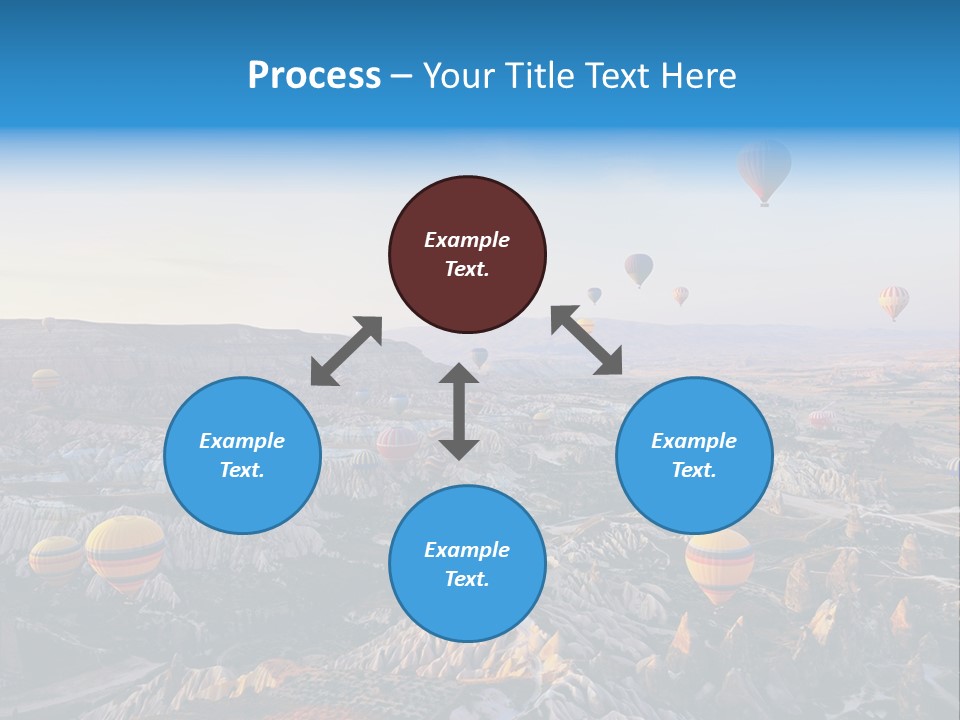 Process – Your Title Text Here

Example Text.

Example Text.

Example Text.

Example Text.